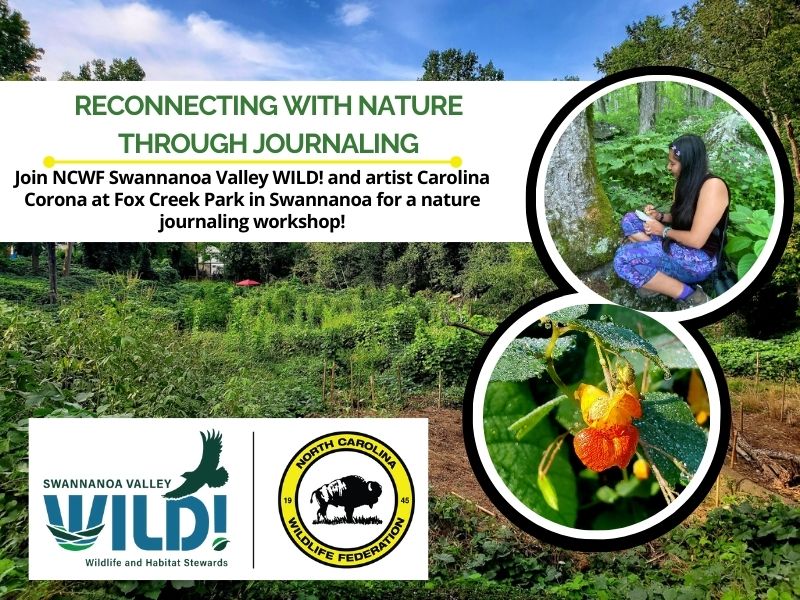 RECONNECTING WITH NATURE THROUGH JOURNALING

Join NCWF Swannanoa Valley WILD! and artist Carolina Corona at Fox Creek Park in Swannanoa for a nature journaling workshop!

SWANNANOA VALLEY
WILD!
Wildlife and Habitat Stewards

NORTH CAROLINA
19 45
WILDLIFE FEDERATION